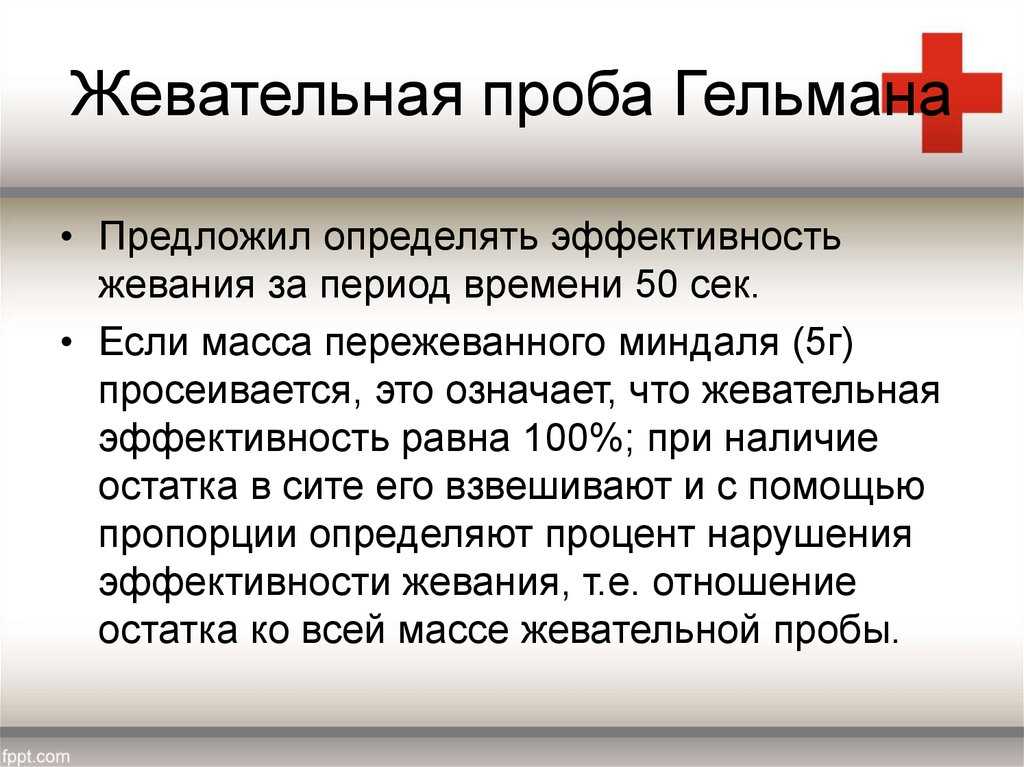 Жевательная проба Гельмана

• Предложил определять эффективность жевания за период времени 50 сек.

• Если масса пережеванного миндаля (5г) просеивается, это означает, что жевательная эффективность равна 100%; при наличие остатка в сите его взвешивают и с помощью пропорции определяют процент нарушения эффективности жевания, т.е. отношение остатка ко всей массе жевательной пробы.

fppt.com